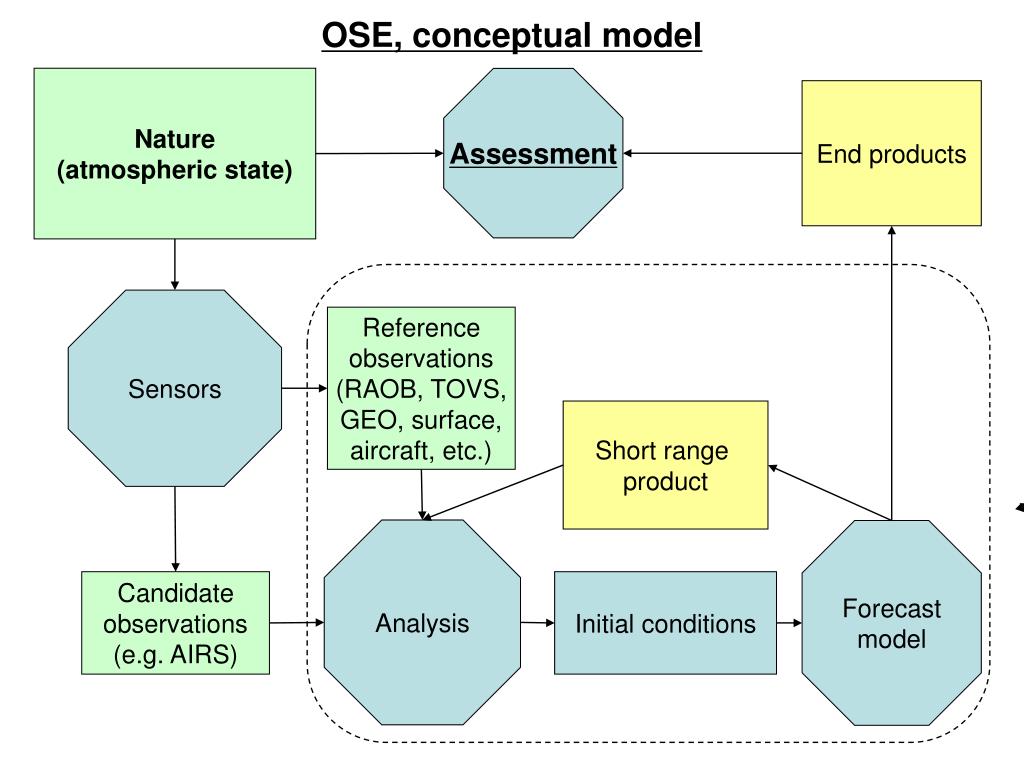 OSE, conceptual model

Nature (atmospheric state)

Assessment

End products

Sensors

Reference observations (RAOB, TOVS, GEO, surface, aircraft, etc.)

Short range product

Candidate observations (e.g. AIRS)

Analysis

Initial conditions

Forecast model